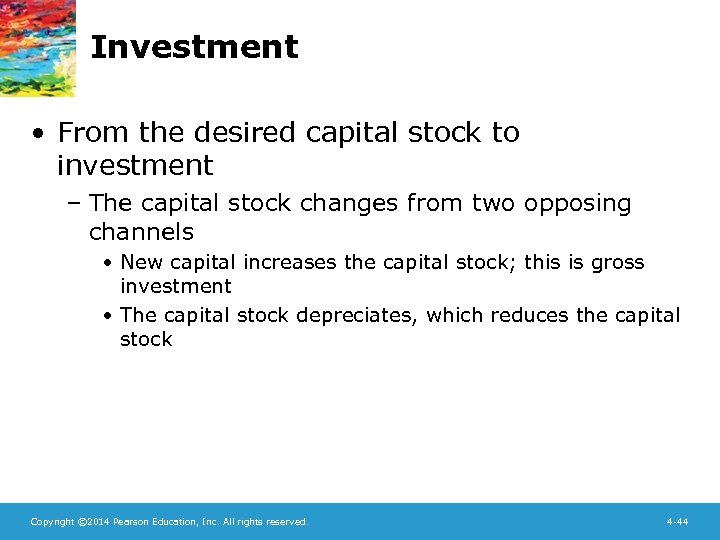 Investment

• From the desired capital stock to investment

– The capital stock changes from two opposing channels

• New capital increases the capital stock; this is gross investment

• The capital stock depreciates, which reduces the capital stock

Copyright ©2014 Pearson Education, Inc. All rights reserved.

4-44